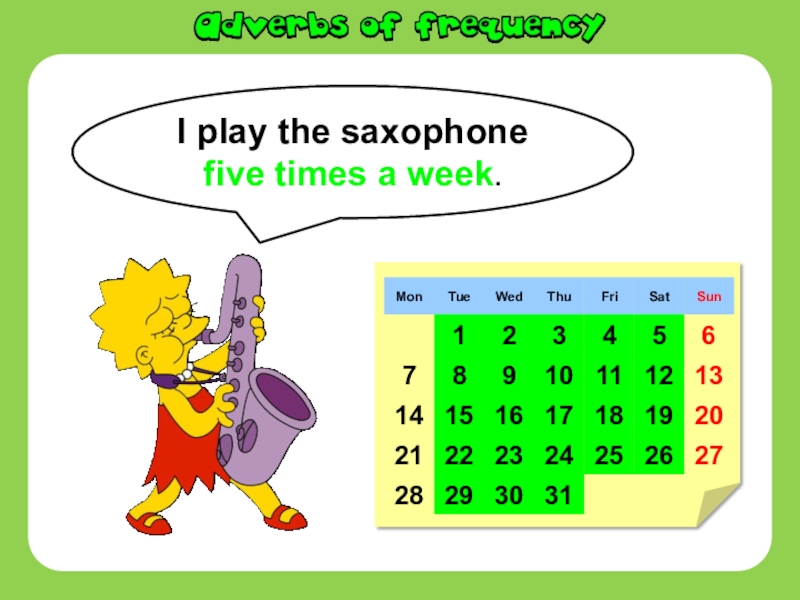 Adverbs of frequency

I play the saxophone five times a week.

| Mon | Tue | Wed | Thu | Fri | Sat | Sun |
|---|---|---|---|---|---|---|
| | 1 | 2 | 3 | 4 | 5 | 6 |
| 7 | 8 | 9 | 10 | 11 | 12 | 13 |
| 14 | 15 | 16 | 17 | 18 | 19 | 20 |
| 21 | 22 | 23 | 24 | 25 | 26 | 27 |
| 28 | 29 | 30 | 31 | | | |